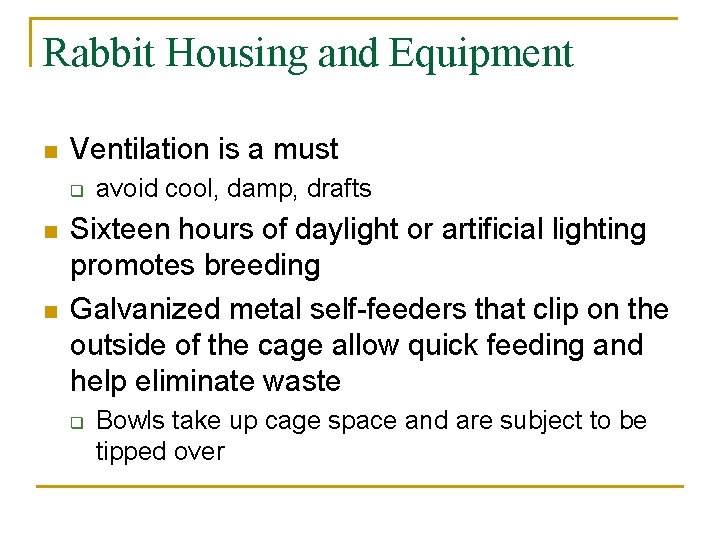 Rabbit Housing and Equipment

- Ventilation is a must
  - avoid cool, damp, drafts
- Sixteen hours of daylight or artificial lighting promotes breeding
- Galvanized metal self-feeders that clip on the outside of the cage allow quick feeding and help eliminate waste
  - Bowls take up cage space and are subject to be tipped over